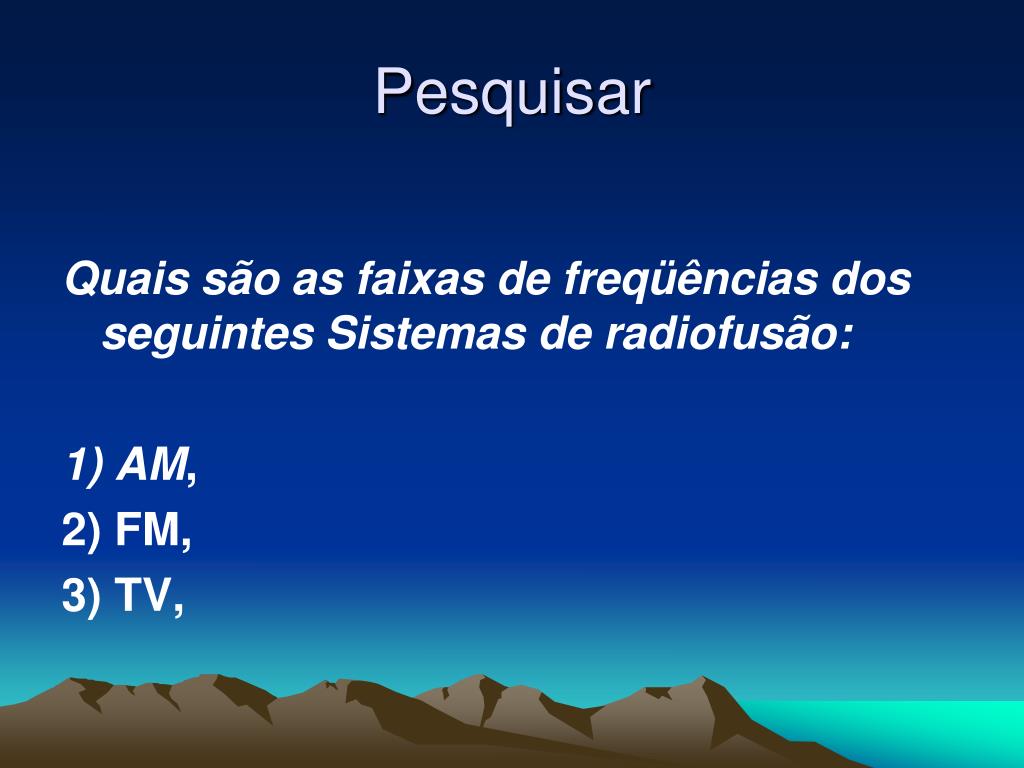 Pesquisar

Quais são as faixas de freqüências dos seguintes Sistemas de radiofusão:

1) AM,
2) FM,
3) TV,